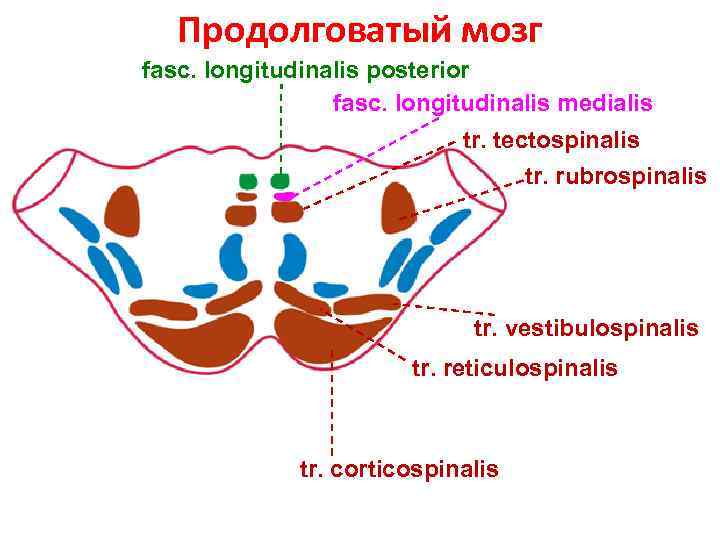 Продолговатый мозг

fasc. longitudinalis posterior

fasc. longitudinalis medialis

tr. tectospinalis

tr. rubrospinalis

tr. vestibulospinalis

tr. reticulospinalis

tr. corticospinalis